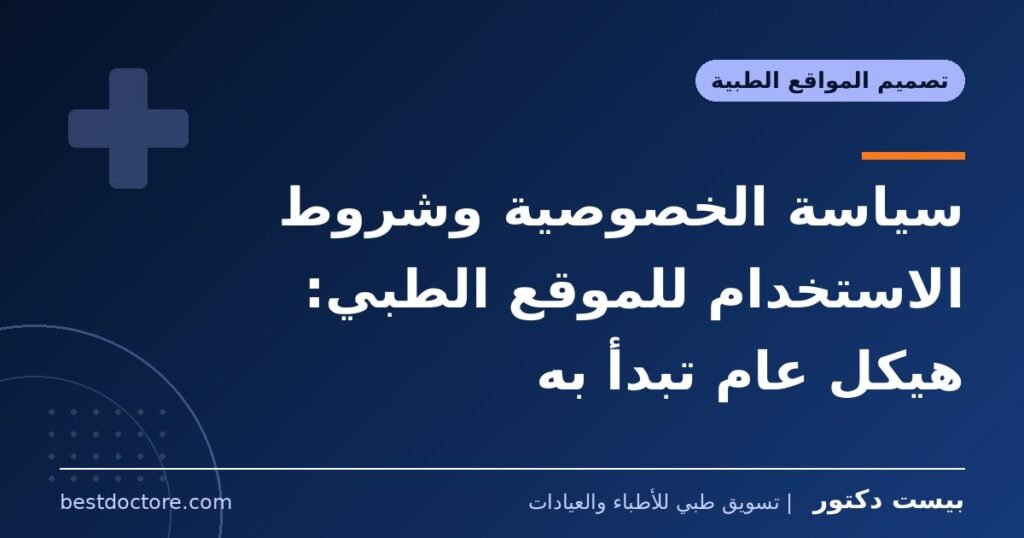 تصميم المواقع الطبية

سياسة الخصوصية وشروط الاستخدام للموقع الطبي: هيكل عام تبدأ به

بيست دكتور | تسويق طبي للأطباء والعيادات

bestdoctore.com